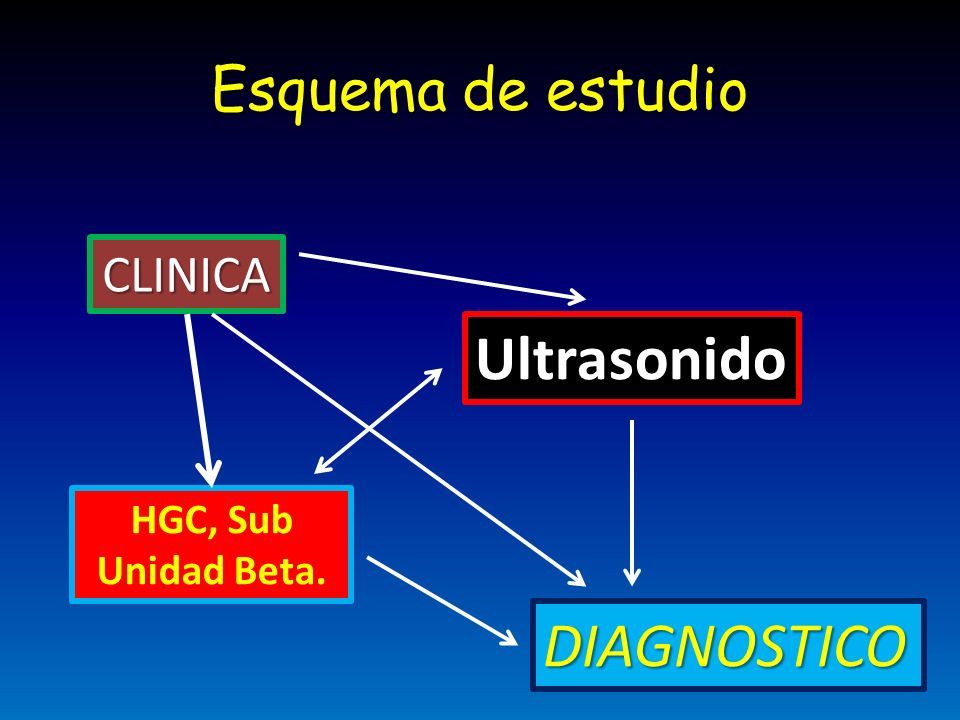 Esquema de estudio

CLINICA

Ultrasonido

HGC, Sub Unidad Beta.

DIAGNOSTICO